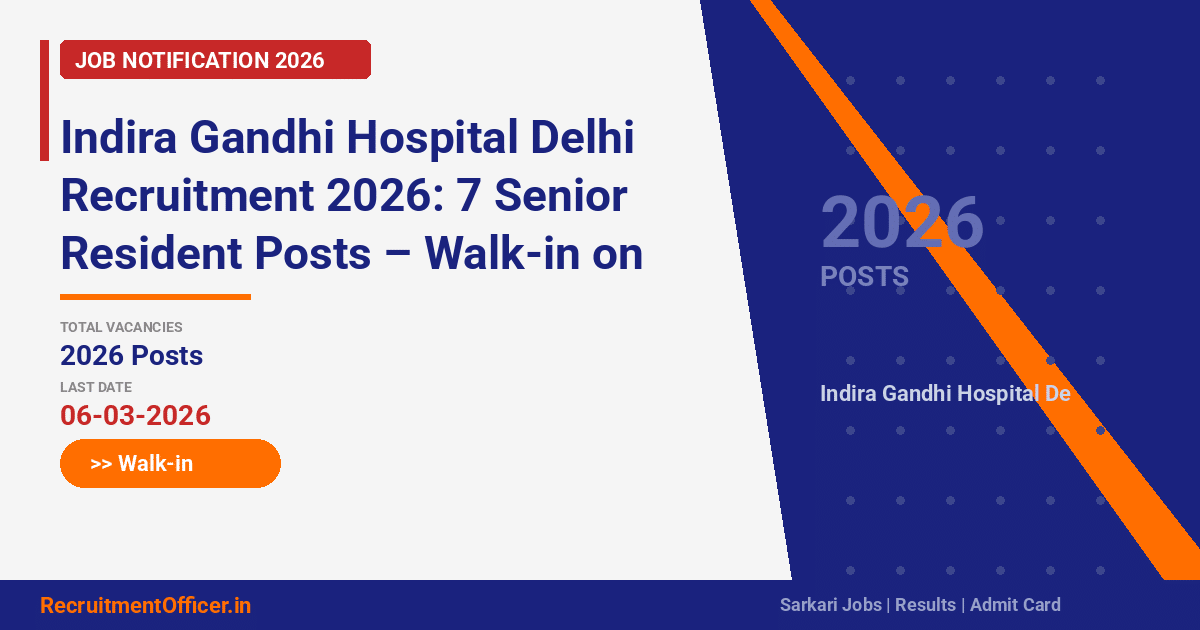 JOB NOTIFICATION 2026

Indira Gandhi Hospital Delhi Recruitment 2026: 7 Senior Resident Posts – Walk-in on

TOTAL VACANCIES
2026 Posts
LAST DATE
06-03-2026

>> Walk-in

2026
POSTS

Indira Gandhi Hospital De

RecruitmentOfficer.in

Sarkari Jobs | Results | Admit Card